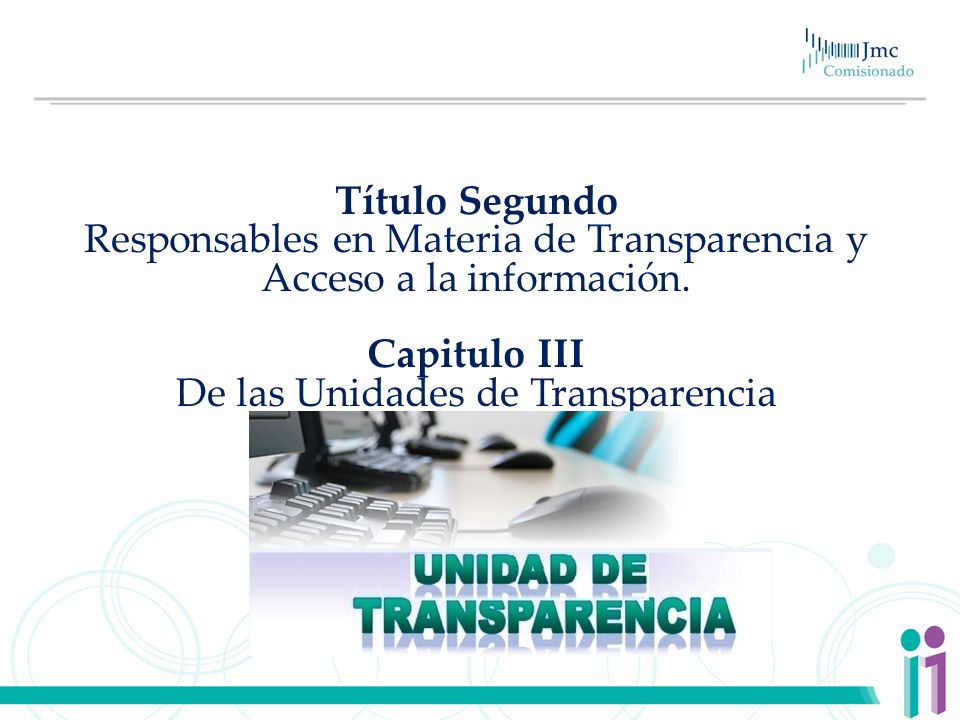 Jmc
Comisionado

Título Segundo
Responsables en Materia de Transparencia y Acceso a la información.

Capitulo III
De las Unidades de Transparencia

UNIDAD DE
TRANSPARENCIA